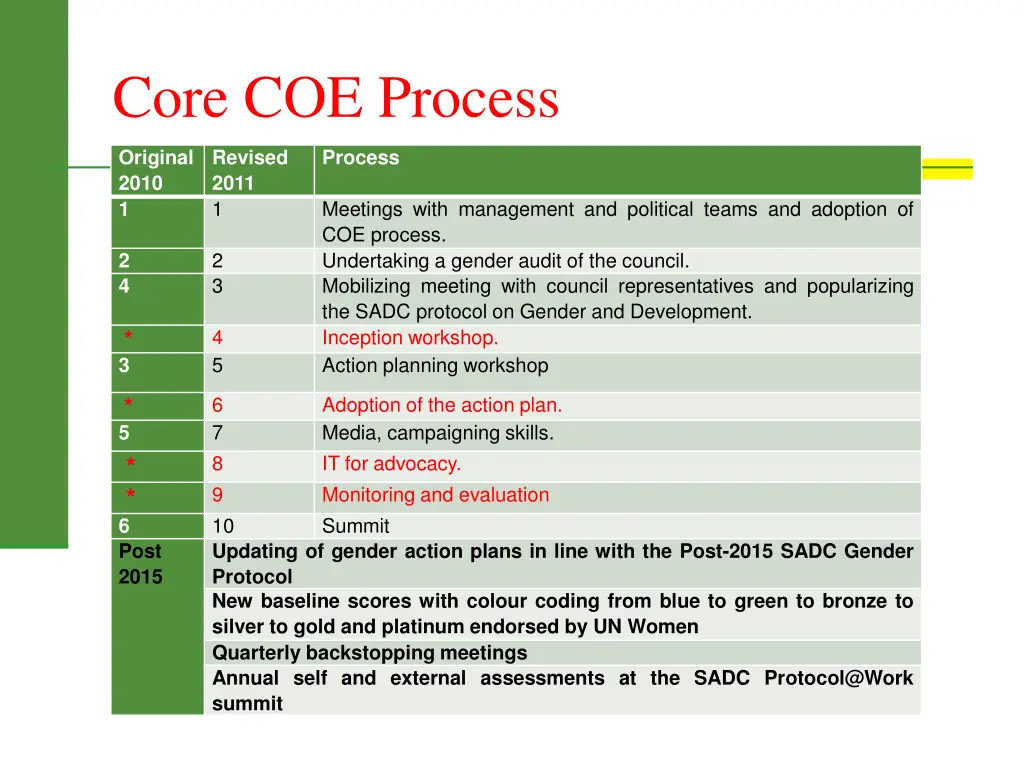 Core COE Process

| Original 2010 | Revised 2011 | Process |
|---|---|---|
| 1 | 1 | Meetings with management and political teams and adoption of COE process. |
| 2 | 2 | Undertaking a gender audit of the council. |
| 4 | 3 | Mobilizing meeting with council representatives and popularizing the SADC protocol on Gender and Development. |
| * | 4 | Inception workshop. |
| 3 | 5 | Action planning workshop |
| * | 6 | Adoption of the action plan. |
| 5 | 7 | Media, campaigning skills. |
| * | 8 | IT for advocacy. |
| * | 9 | Monitoring and evaluation |
| 6 | 10 | Summit |
| Post 2015 | Updating of gender action plans in line with the Post-2015 SADC Gender Protocol | |
| | New baseline scores with colour coding from blue to green to bronze to silver to gold and platinum endorsed by UN Women | |
| | Quarterly backstopping meetings | |
| | Annual self and external assessments at the SADC Protocol@Work summit | |